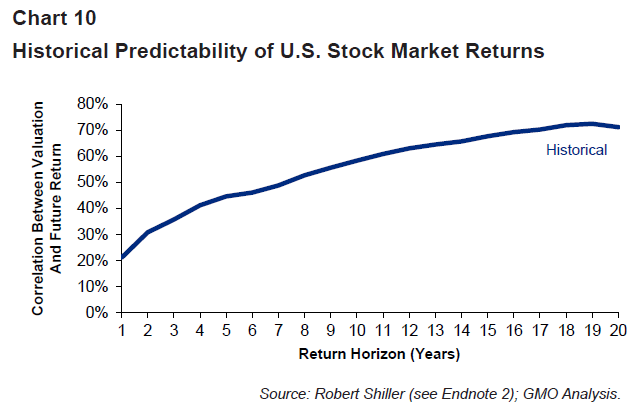 Chart 10
Historical Predictability of U.S. Stock Market Returns

Correlation Between Valuation And Future Return

80%
70%
60%
50%
40%
30%
20%
10%
0%

Historical

1 2 3 4 5 6 7 8 9 10 11 12 13 14 15 16 17 18 19 20

Return Horizon (Years)

Source: Robert Shiller (see Endnote 2); GMO Analysis.